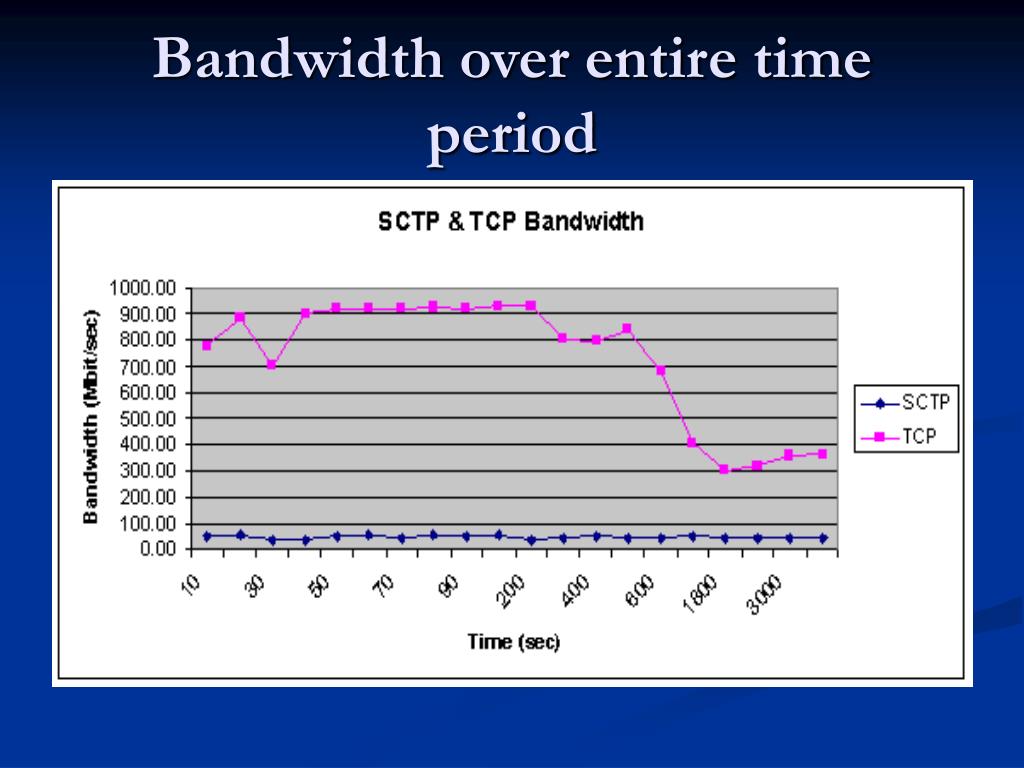 Bandwidth over entire time period

SCTP & TCP Bandwidth

Bandwidth (Mbit/sec)

1000.00
900.00
800.00
700.00
600.00
500.00
400.00
300.00
200.00
100.00
0.00

10
30
50
70
90
200
400
600
1800
3000

Time (sec)

SCTP
TCP